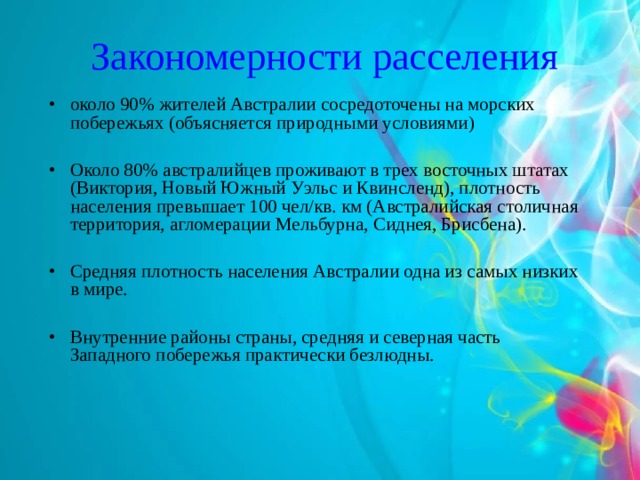 Закономерности расселения

• около 90% жителей Австралии сосредоточены на морских побережьях (объясняется природными условиями)

• Около 80% австралийцев проживают в трех восточных штатах (Виктория, Новый Южный Уэльс и Квинсленд), плотность населения превышает 100 чел/кв. км (Австралийская столичная территория, агломерации Мельбурна, Сиднея, Брисбена).

• Средняя плотность населения Австралии одна из самых низких в мире.

• Внутренние районы страны, средняя и северная часть Западного побережья практически безлюдны.